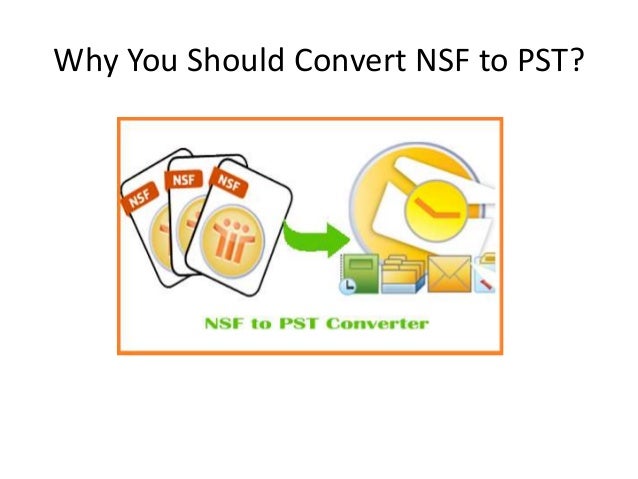 Why You Should Convert NSF to PST?

NSF
NSF
NSF

NSF to PST Converter